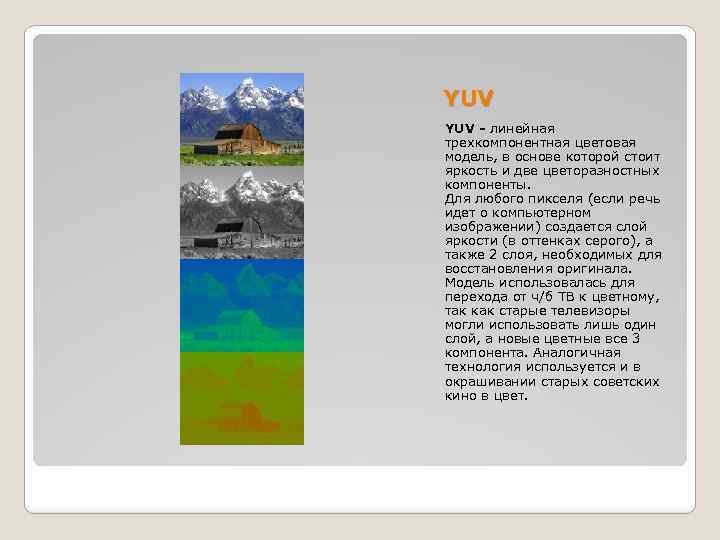 YUV

YUV - линейная трехкомпонентная цветовая модель, в основе которой стоит яркость и две цветоразностных компоненты.
Для любого пикселя (если речь идет о компьютерном изображении) создается слой яркости (в оттенках серого), а также 2 слоя, необходимых для восстановления оригинала.
Модель использовалась для перехода от ч/б ТВ к цветному, так как старые телевизоры могли использовать лишь один слой, а новые цветные все 3 компонента. Аналогичная технология используется и в окрашивании старых советских кино в цвет.